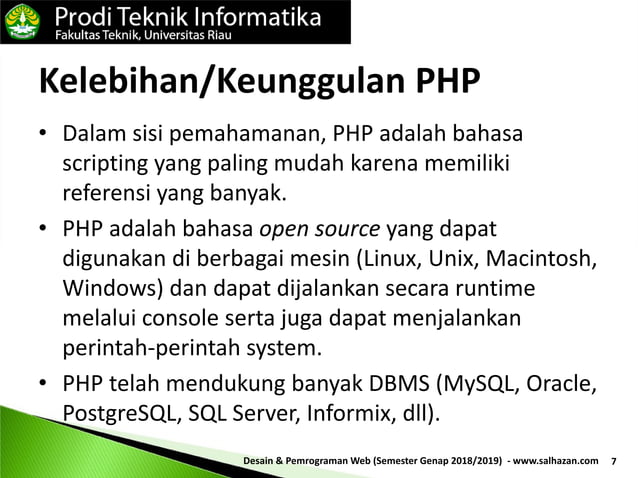 Prodi Teknik Informatika
Fakultas Teknik, Universitas Riau

Kelebihan/Keunggulan PHP

• Dalam sisi pemahamanan, PHP adalah bahasa scripting yang paling mudah karena memiliki referensi yang banyak.

• PHP adalah bahasa open source yang dapat digunakan di berbagai mesin (Linux, Unix, Macintosh, Windows) dan dapat dijalankan secara runtime melalui console serta juga dapat menjalankan perintah-perintah system.

• PHP telah mendukung banyak DBMS (MySQL, Oracle, PostgreSQL, SQL Server, Informix, dll).

Desain & Pemrograman Web (Semester Genap 2018/2019) - www.salhazan.com 7